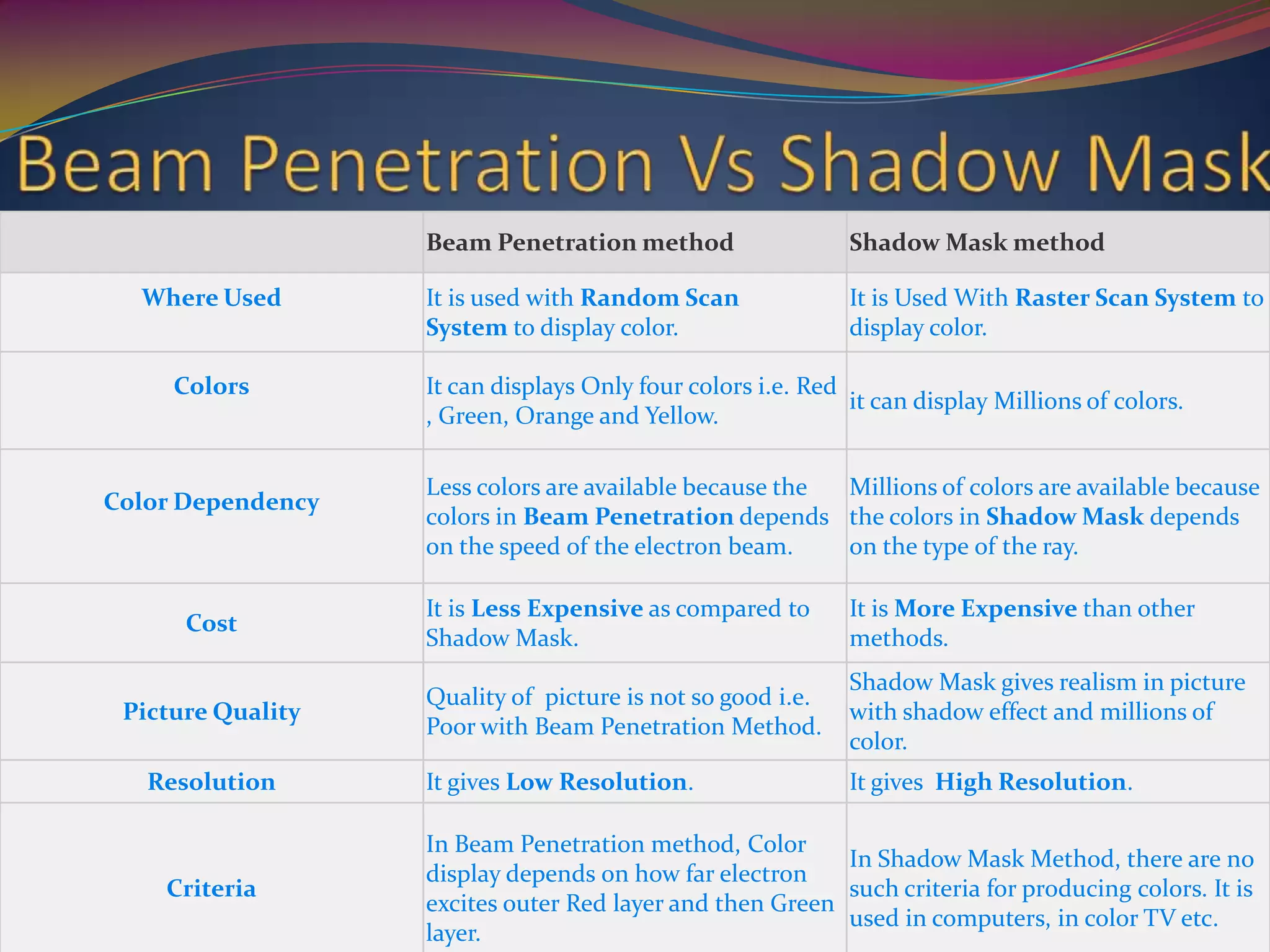 Beam Penetration Vs Shadow Mask

| | Beam Penetration method | Shadow Mask method |
|---|---|---|
| Where Used | It is used with Random Scan System to display color. | It is Used With Raster Scan System to display color. |
| Colors | It can displays Only four colors i.e. Red , Green, Orange and Yellow. | it can display Millions of colors. |
| Color Dependency | Less colors are available because the colors in Beam Penetration depends on the speed of the electron beam. | Millions of colors are available because the colors in Shadow Mask depends on the type of the ray. |
| Cost | It is Less Expensive as compared to Shadow Mask. | It is More Expensive than other methods. |
| Picture Quality | Quality of picture is not so good i.e. Poor with Beam Penetration Method. | Shadow Mask gives realism in picture with shadow effect and millions of color. |
| Resolution | It gives Low Resolution. | It gives High Resolution. |
| Criteria | In Beam Penetration method, Color display depends on how far electron excites outer Red layer and then Green layer. | In Shadow Mask Method, there are no such criteria for producing colors. It is used in computers, in color TV etc. |